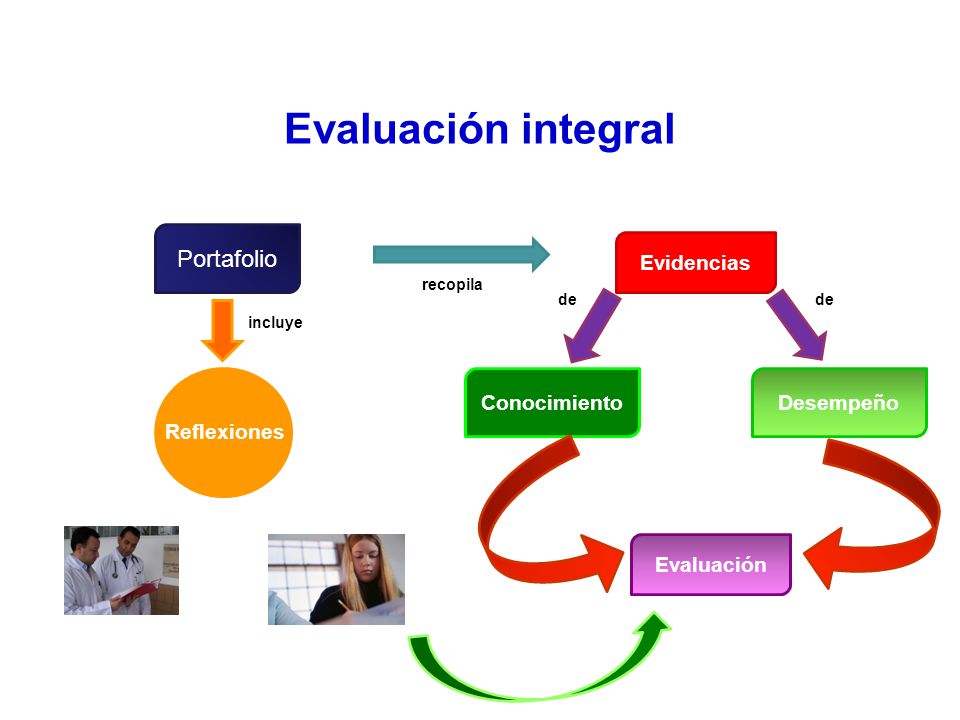 Evaluación integral

Portafolio

recopila

Evidencias

incluye

de

de

Reflexiones

Conocimiento

Desempeño

Evaluación